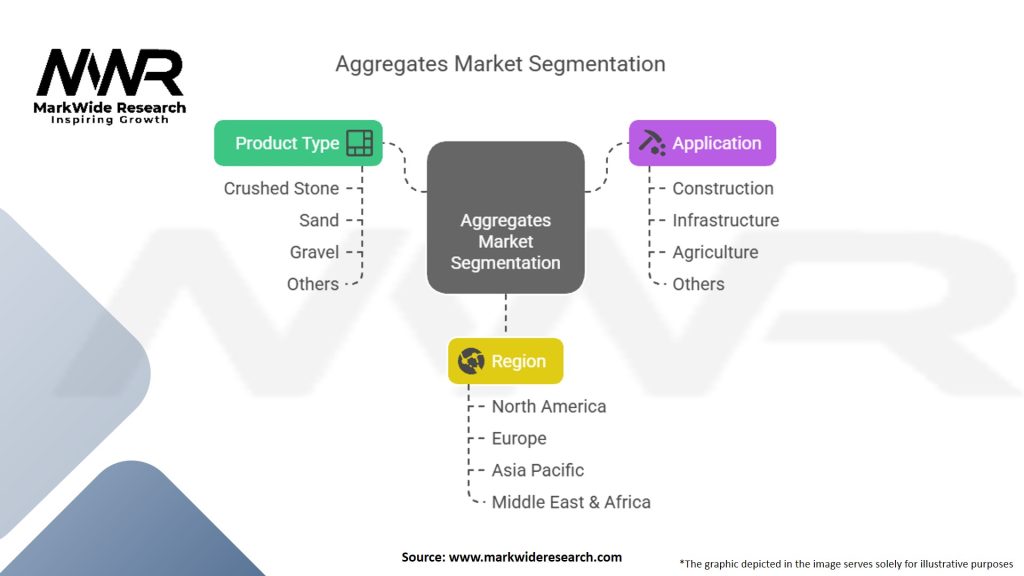 MWR
MarkWide Research
Inspiring Growth

Aggregates Market Segmentation

Product Type
Crushed Stone
Sand
Gravel
Others

Aggregates Market Segmentation

Application
Construction
Infrastructure
Agriculture
Others

Region
North America
Europe
Asia Pacific
Middle East & Africa

Source: www.markwideresearch.com

*The graphic depicted in the image serves solely for illustrative purposes